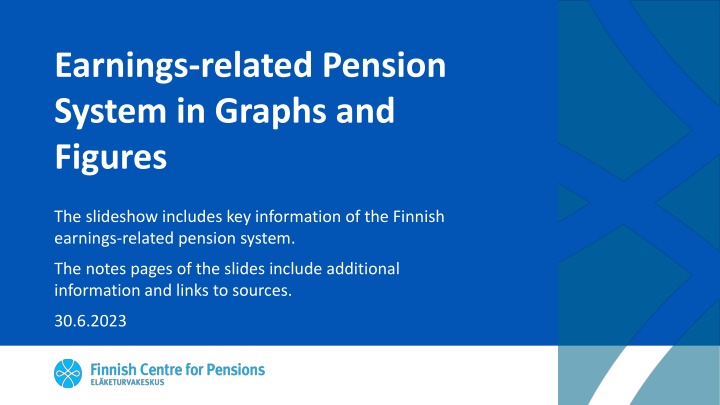 Earnings-related Pension System in Graphs and Figures

The slideshow includes key information of the Finnish earnings-related pension system.

The notes pages of the slides include additional information and links to sources.

30.6.2023

Finnish Centre for Pensions
ELÄKETURVAKESKUS